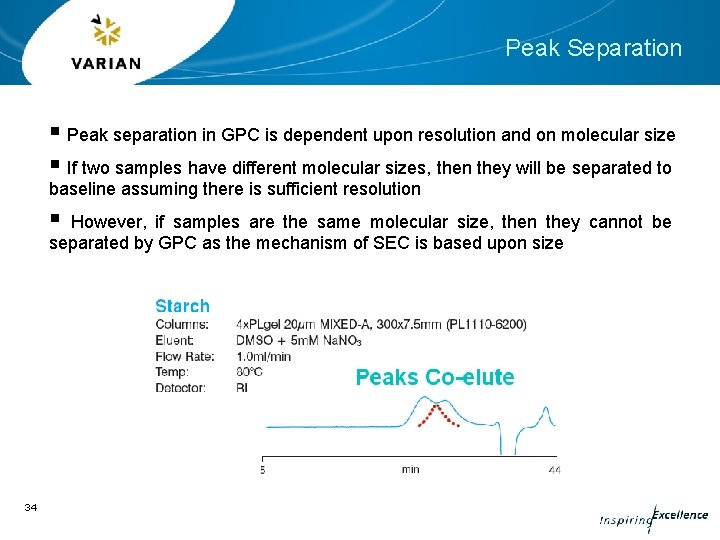 VARIAN

Peak Separation

▪ Peak separation in GPC is dependent upon resolution and on molecular size

▪ If two samples have different molecular sizes, then they will be separated to baseline assuming there is sufficient resolution

▪ However, if samples are the same molecular size, then they cannot be separated by GPC as the mechanism of SEC is based upon size

Starch
Columns: 4xPLgel 20$\mu$m MIXED-A, 300x7.5mm (PL1110-6200)
Eluent: DMSO + 5mM $NaNO_3$
Flow Rate: 1.0ml/min
Temp: 80°C
Detector: RI

Peaks Co-elute

5 min 44

34

Inspiring Excellence